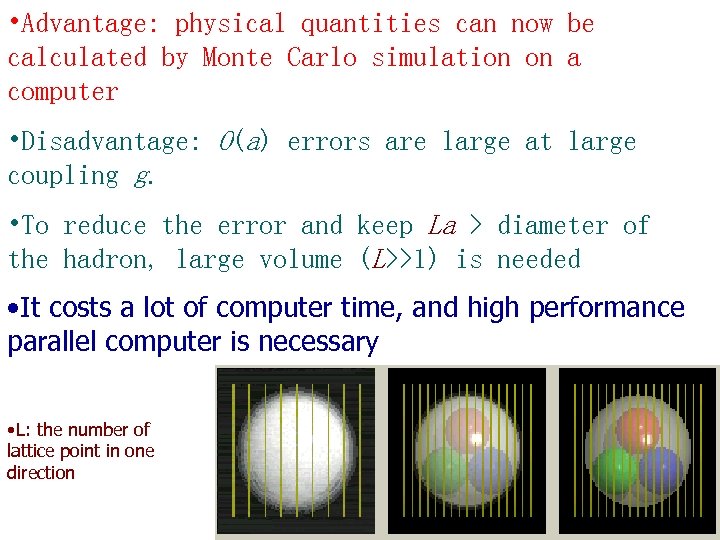 •Advantage: physical quantities can now be calculated by Monte Carlo simulation on a computer

•Disadvantage: $O(a)$ errors are large at large coupling $g$.

•To reduce the error and keep $La$ > diameter of the hadron, large volume ($L$>>1) is needed

•It costs a lot of computer time, and high performance parallel computer is necessary

•L: the number of lattice point in one direction